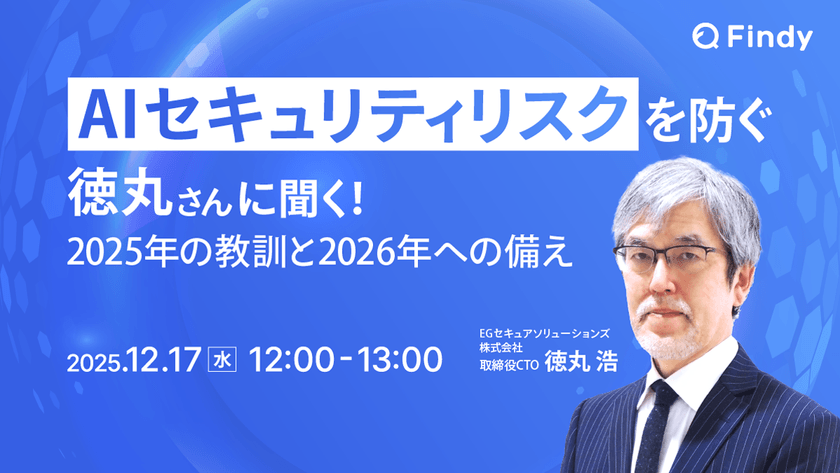 Findy

AIセキュリティリスクを防ぐ
徳丸さんに聞く!
2025年の教訓と2026年への備え

2025.12.17 水 12:00-13:00

EGセキュアソリューションズ株式会社
取締役CTO 徳丸 浩